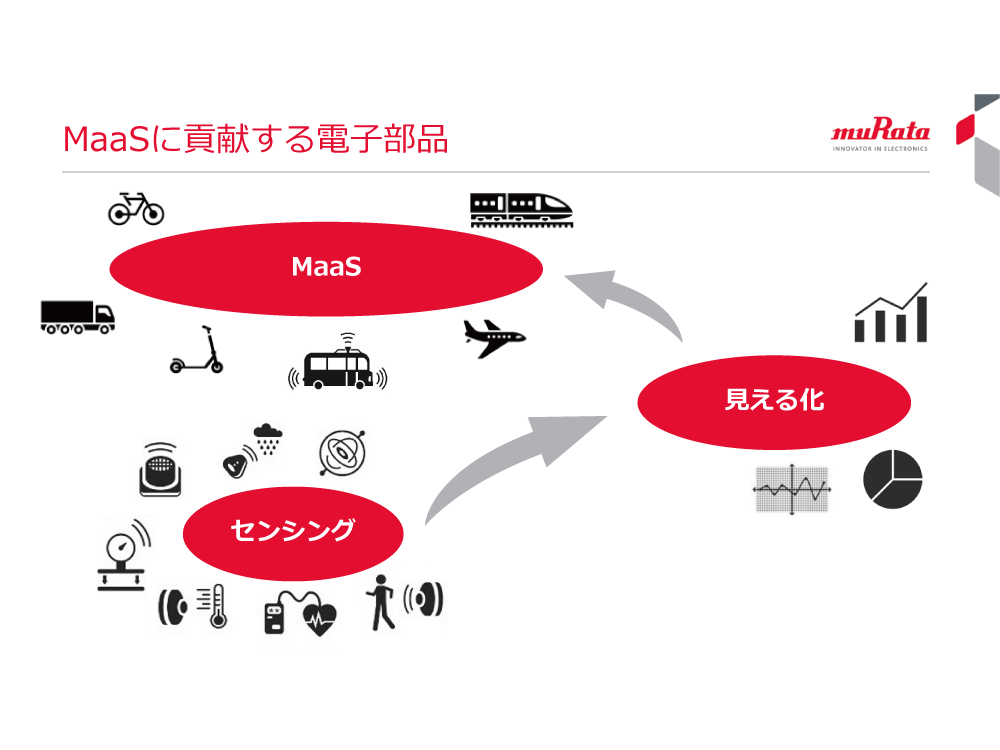 MaaSに貢献する電子部品

muRata
INNOVATOR IN ELECTRONICS

MaaS

見える化

センシング